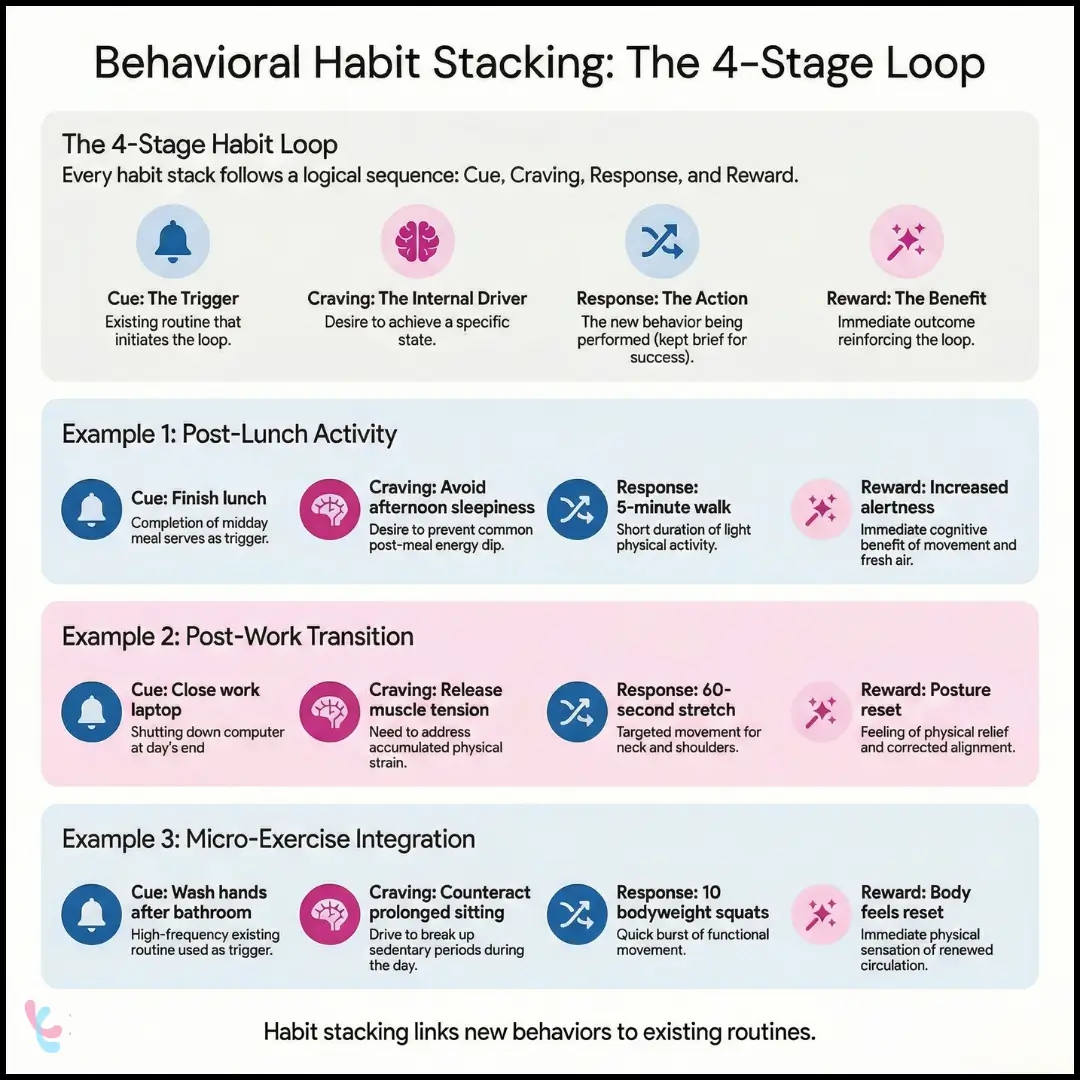 Behavioral Habit Stacking: The 4-Stage Loop

The 4-Stage Habit Loop
Every habit stack follows a logical sequence: Cue, Craving, Response, and Reward.

Cue: The Trigger
Existing routine that initiates the loop.

Craving: The Internal Driver
Desire to achieve a specific state.

Response: The Action
The new behavior being performed (kept brief for success).

Reward: The Benefit
Immediate outcome reinforcing the loop.

Example 1: Post-Lunch Activity

Cue: Finish lunch
Completion of midday meal serves as trigger.

Craving: Avoid afternoon sleepiness
Desire to prevent common post-meal energy dip.

Response: 5-minute walk
Short duration of light physical activity.

Reward: Increased alertness
Immediate cognitive benefit of movement and fresh air.

Example 2: Post-Work Transition

Cue: Close work laptop
Shutting down computer at day's end

Craving: Release muscle tension
Need to address accumulated physical strain.

Response: 60-second stretch
Targeted movement for neck and shoulders.

Reward: Posture reset
Feeling of physical relief and corrected alignment.

Example 3: Micro-Exercise Integration

Cue: Wash hands after bathroom
High-frequency existing routine used as trigger.

Craving: Counteract prolonged sitting
Drive to break up sedentary periods during the day.

Response: 10 bodyweight squats
Quick burst of functional movement.

Reward: Body feels reset
Immediate physical sensation of renewed circulation.

Habit stacking links new behaviors to existing routines.